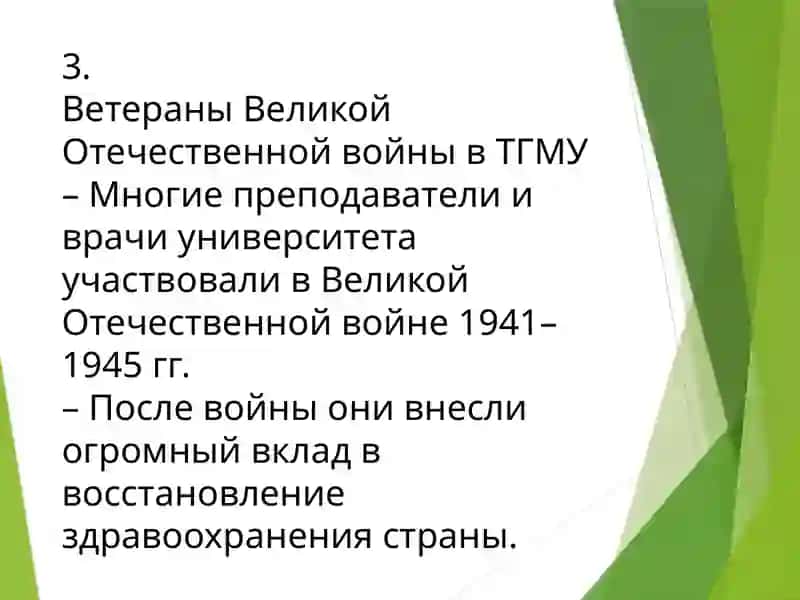 3.
Ветераны Великой Отечественной войны в ТГМУ
– Многие преподаватели и врачи университета участвовали в Великой Отечественной войне 1941–1945 гг.
– После войны они внесли огромный вклад в восстановление здравоохранения страны.